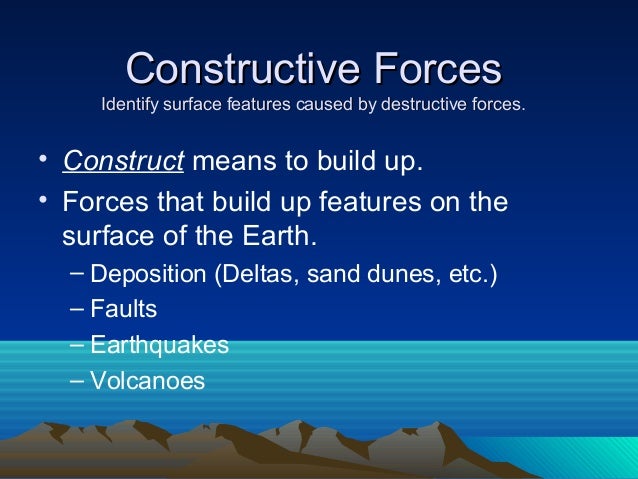 Constructive Forces
Identify surface features caused by destructive forces.

• Construct means to build up.
• Forces that build up features on the surface of the Earth.
– Deposition (Deltas, sand dunes, etc.)
– Faults
– Earthquakes
– Volcanoes